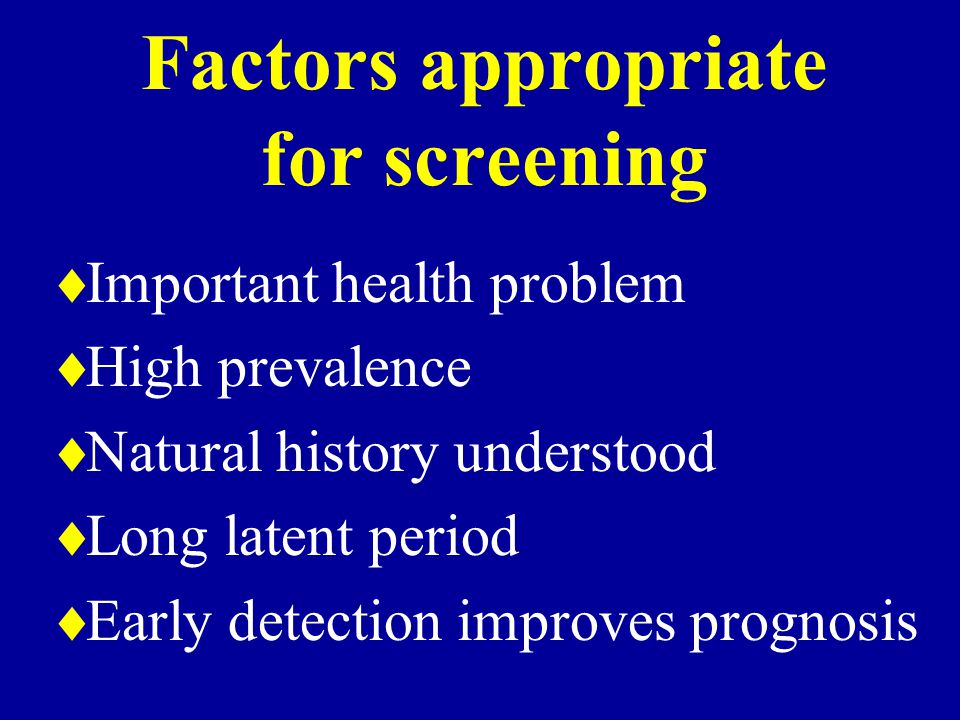 Factors appropriate for screening

♦Important health problem
♦High prevalence
♦Natural history understood
♦Long latent period
♦Early detection improves prognosis